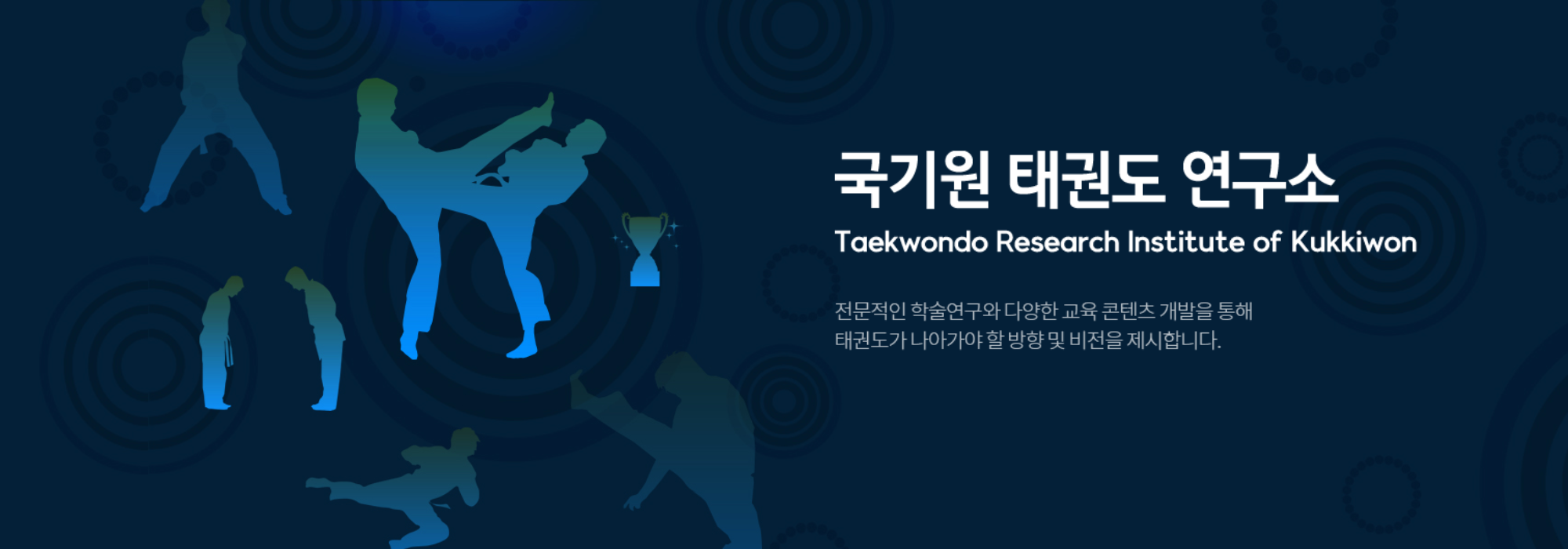 국기원 태권도 연구소
Taekwondo Research Institute of Kukkiwon

전문적인 학술연구와 다양한 교육 콘텐츠 개발을 통해
태권도가 나아가야 할 방향 및 비전을 제시합니다.